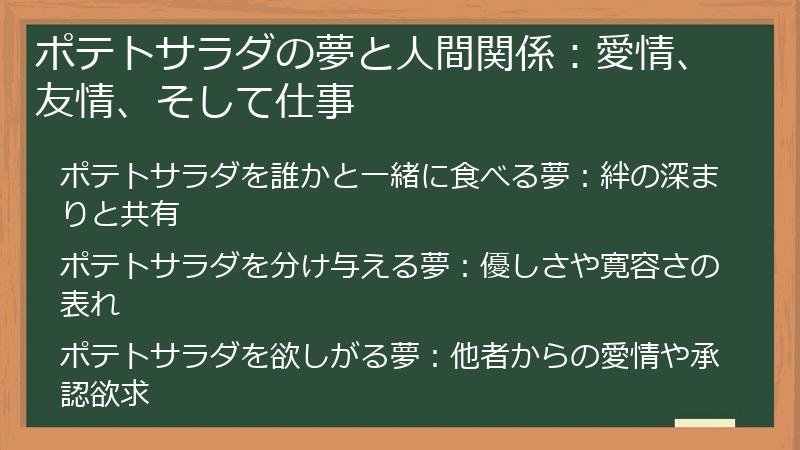 ポテトサラダの夢と人間関係：愛情、友情、そして仕事

ポテトサラダを誰かと一緒に食べる夢：絆の深まりと共有

ポテトサラダを分け与える夢：優しさや寛容さの表れ

ポテトサラダを欲しがる夢：他者からの愛情や承認欲求